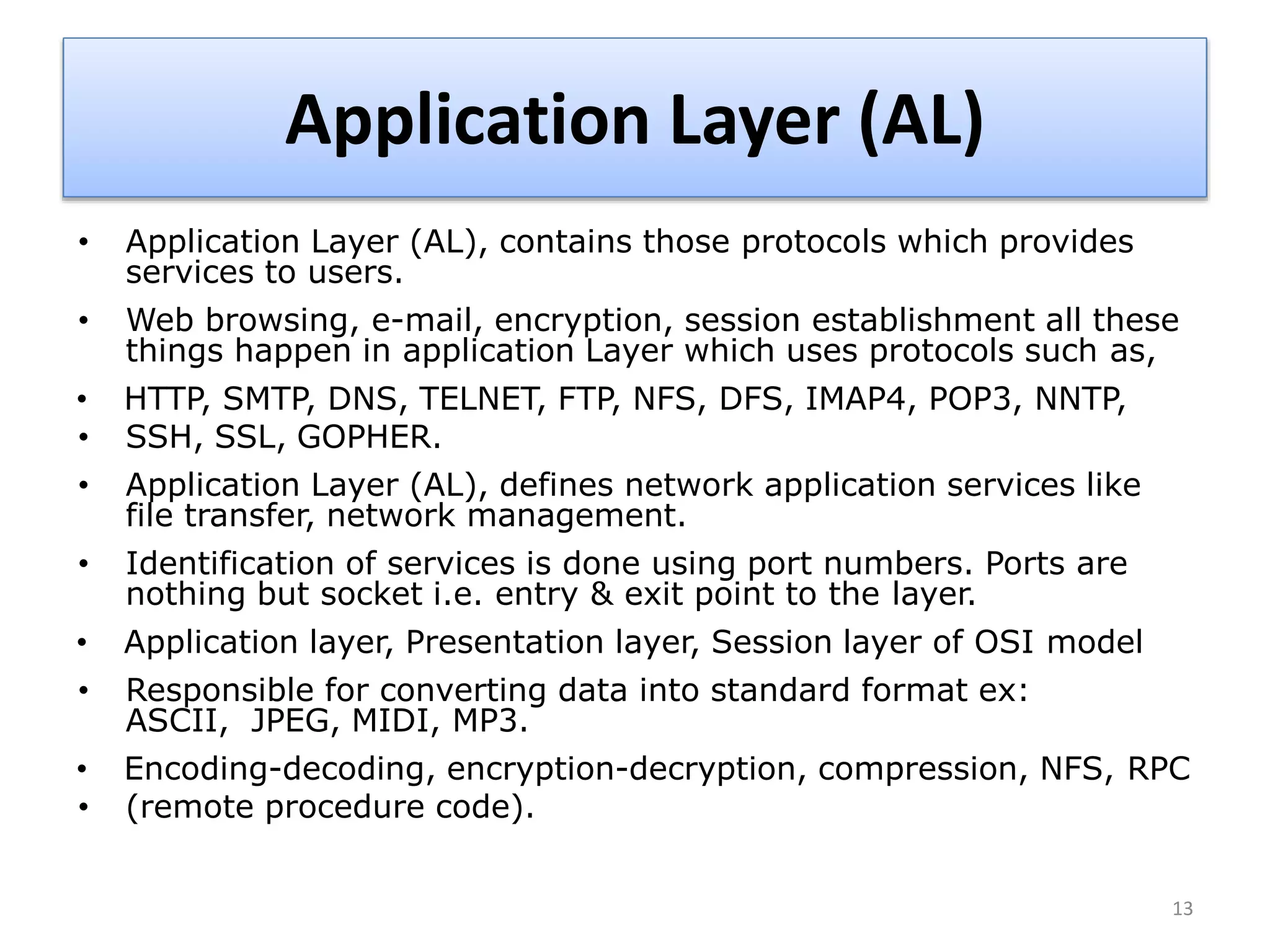 Application Layer (AL)

• Application Layer (AL), contains those protocols which provides services to users.
• Web browsing, e-mail, encryption, session establishment all these things happen in application Layer which uses protocols such as,
• HTTP, SMTP, DNS, TELNET, FTP, NFS, DFS, IMAP4, POP3, NNTP,
• SSH, SSL, GOPHER.
• Application Layer (AL), defines network application services like file transfer, network management.
• Identification of services is done using port numbers. Ports are nothing but socket i.e. entry & exit point to the layer.
• Application layer, Presentation layer, Session layer of OSI model
• Responsible for converting data into standard format ex: ASCII, JPEG, MIDI, MP3.
• Encoding-decoding, encryption-decryption, compression, NFS, RPC
• (remote procedure code).

13